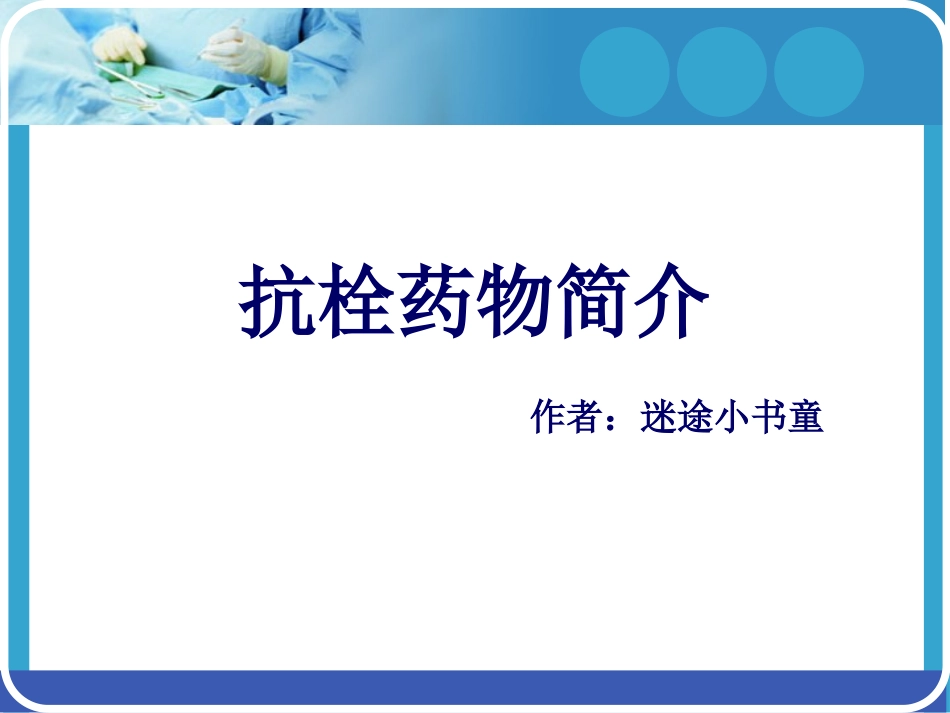 抗栓药物简介

作者：迷途小书童